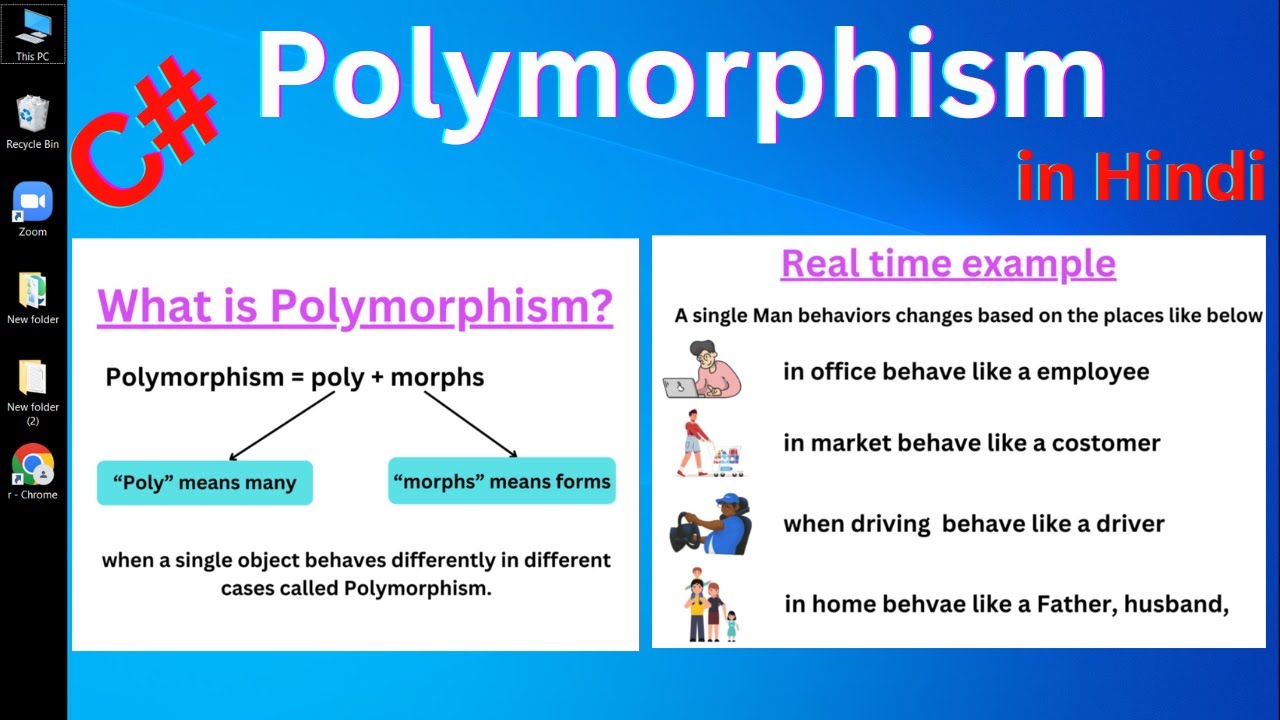 This PC

Recycle Bin

Zoom

New folder

New folder (2)

r - Chrome

C#

Polymorphism

in Hindi

What is Polymorphism?

Polymorphism = poly + morphs

“Poly” means many

“morphs” means forms

when a single object behaves differently in different cases called Polymorphism.

Real time example

A single Man behaviors changes based on the places like below

in office behave like a employee

in market behave like a costomer

when driving behave like a driver

in home behvae like a Father, husband,